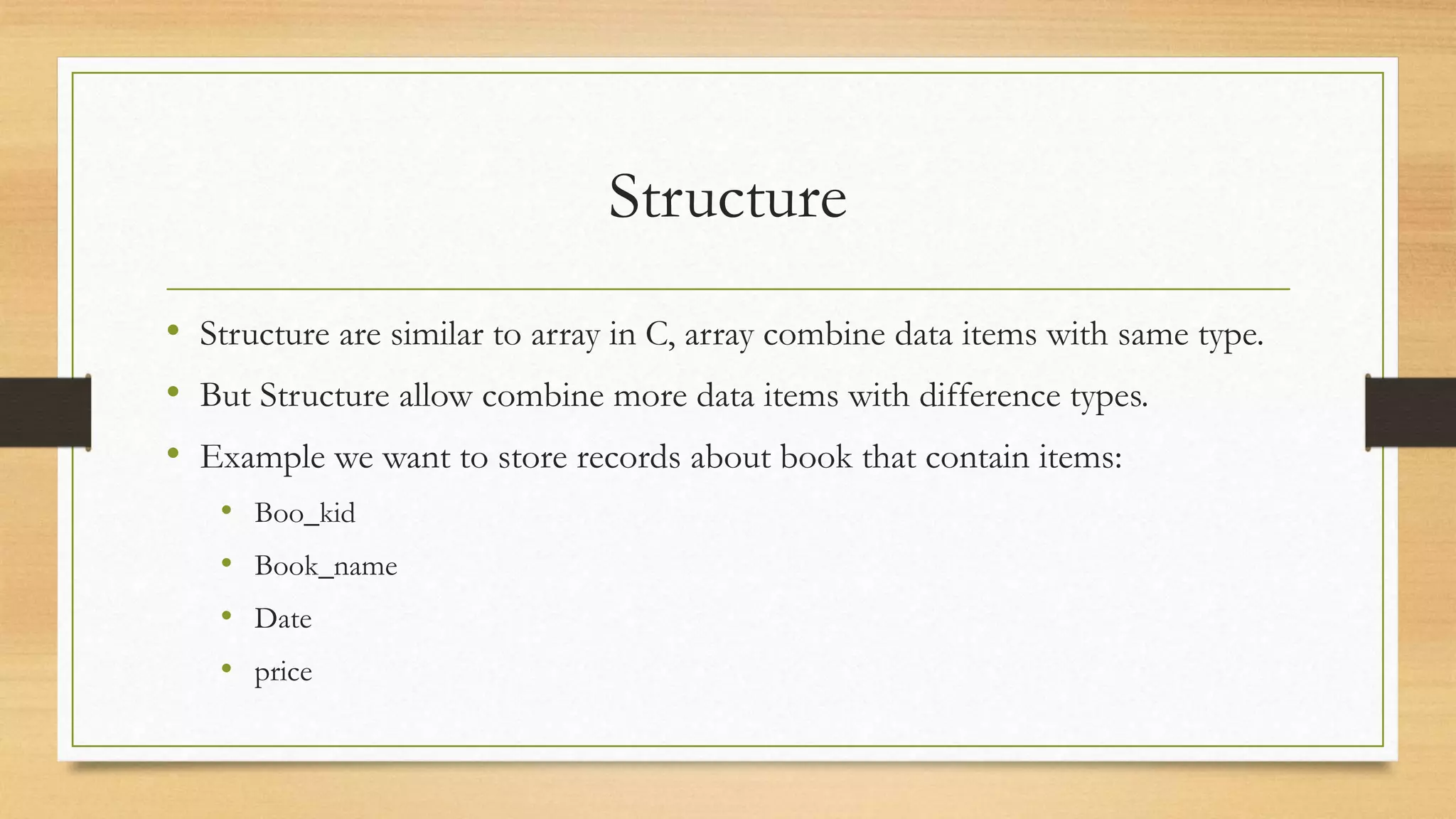 Structure

• Structure are similar to array in C, array combine data items with same type.
• But Structure allow combine more data items with difference types.
• Example we want to store records about book that contain items:
  • Boo_kid
  • Book_name
  • Date
  • price